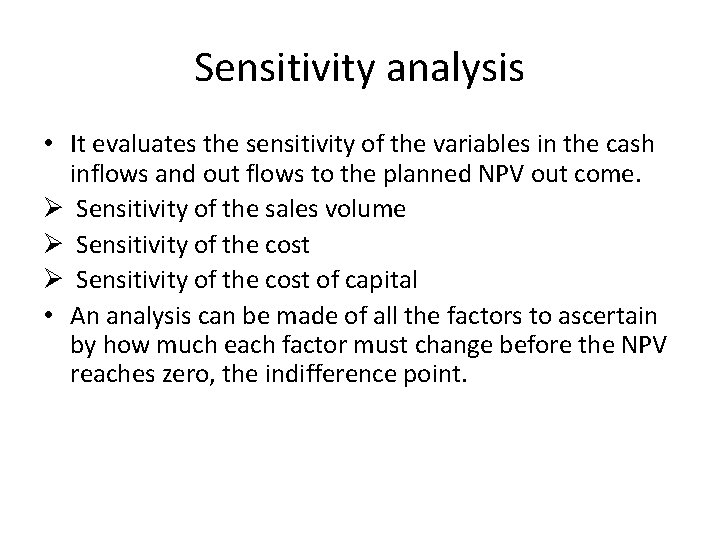 Sensitivity analysis

• It evaluates the sensitivity of the variables in the cash inflows and out flows to the planned NPV out come.
➢ Sensitivity of the sales volume
➢ Sensitivity of the cost
➢ Sensitivity of the cost of capital
• An analysis can be made of all the factors to ascertain by how much each factor must change before the NPV reaches zero, the indifference point.